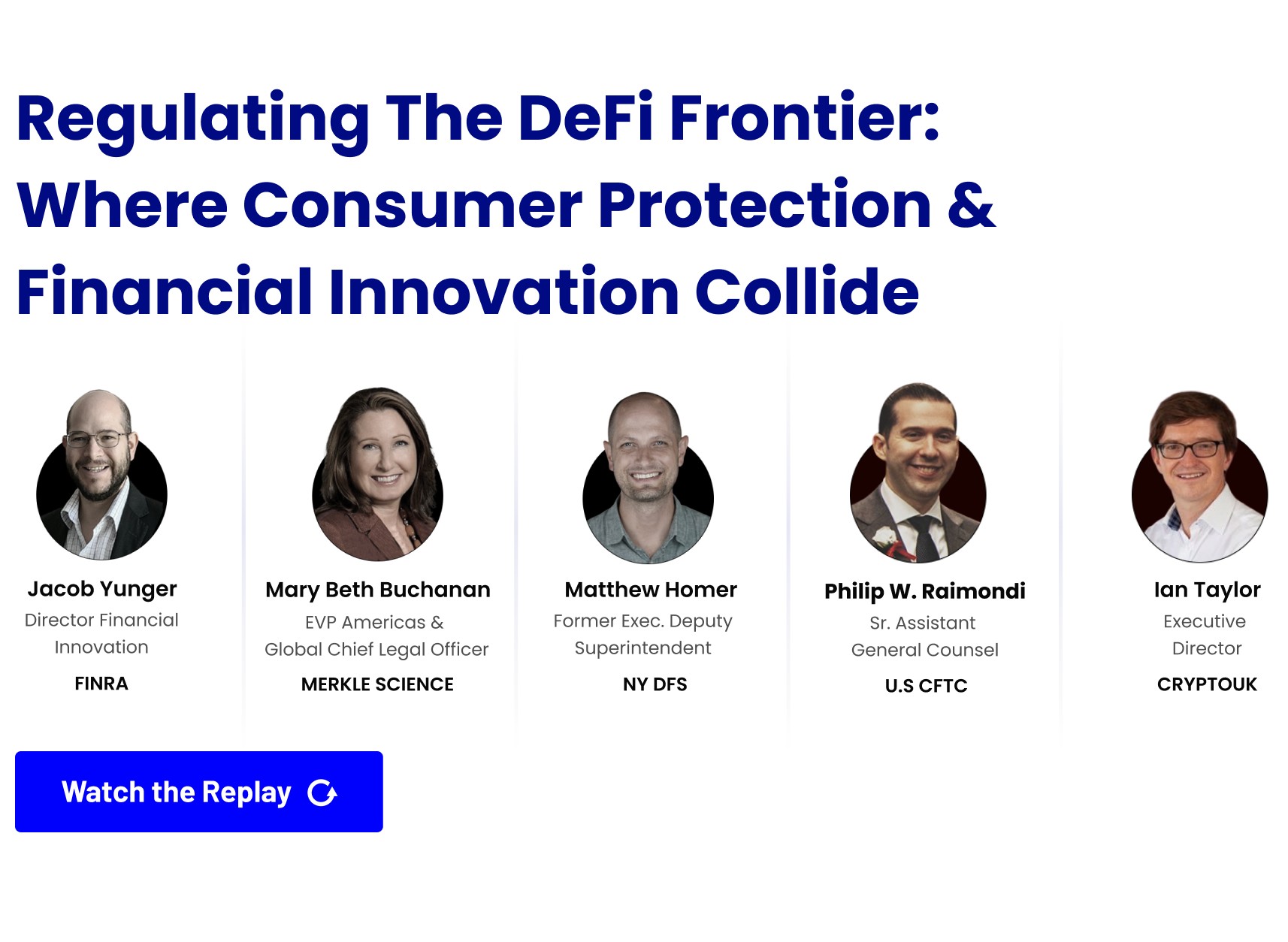 Regulating The DeFi Frontier: Where Consumer Protection & Financial Innovation Collide

Jacob Yunger
Director Financial Innovation
FINRA

Mary Beth Buchanan
EVP Americas & Global Chief Legal Officer
MERKLE SCIENCE

Matthew Homer
Former Exec. Deputy Superintendent
NY DFS

Philip W. Raimondi
Sr. Assistant General Counsel
U.S CFTC

Ian Taylor
Executive Director
CRYPTOUK

Watch the Replay